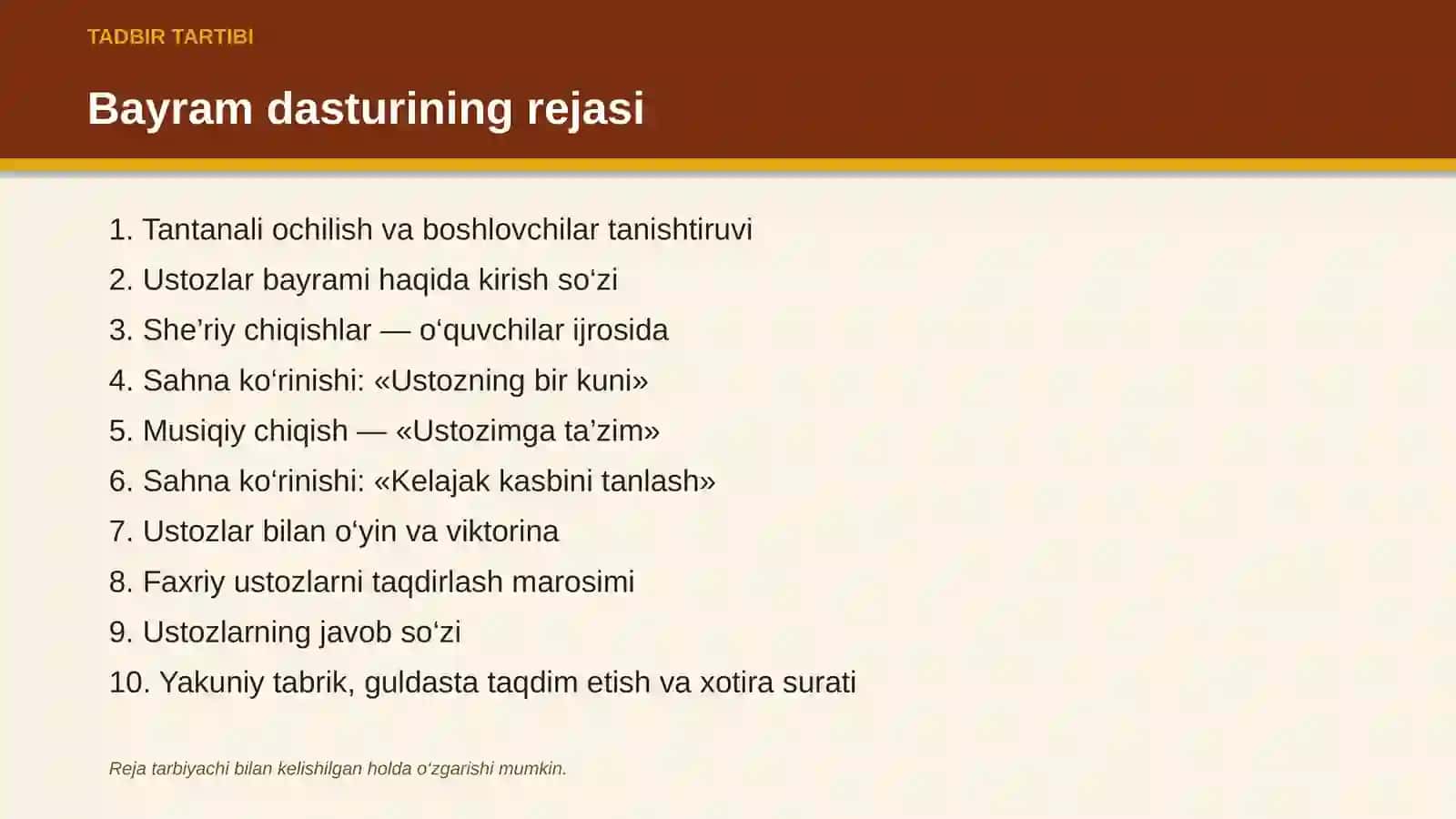 TADBIR TARTIBI

Bayram dasturining rejasi

1. Tantanali ochilish va boshlovchilar tanishtiruvi
2. Ustozlar bayrami haqida kirish so‘zi
3. She’riy chiqishlar — o‘quvchilar ijrosida
4. Sahna ko‘rinishi: «Ustozning bir kuni»
5. Musiqiy chiqish — «Ustozimga ta’zim»
6. Sahna ko‘rinishi: «Kelajak kasbini tanlash»
7. Ustozlar bilan o‘yin va viktorina
8. Faxriy ustozlarni taqdirlash marosimi
9. Ustozlarning javob so‘zi
10. Yakuniy tabrik, guldasta taqdim etish va xotira surati

Reja tarbiyachi bilan kelishilgan holda o‘zgarishi mumkin.